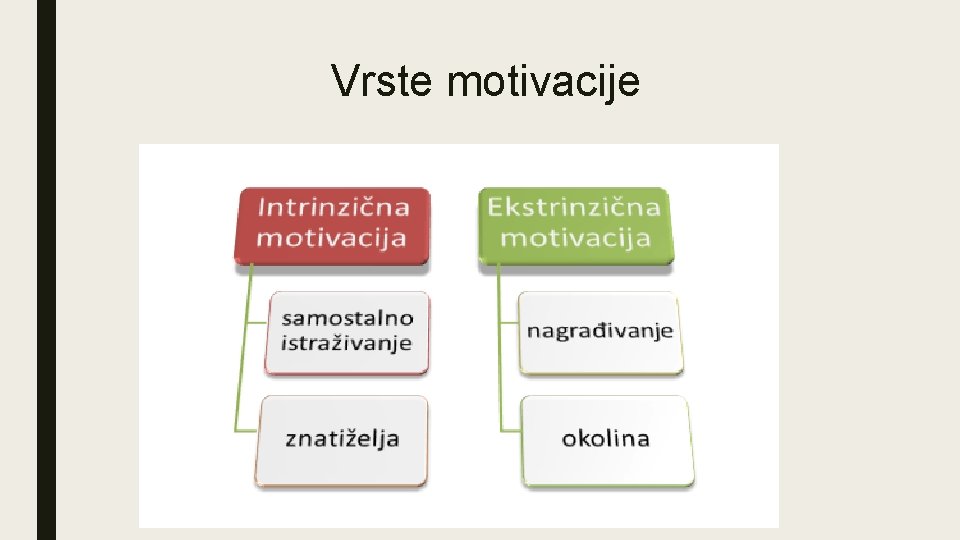 Vrste motivacije

Intrinzična motivacija

samostalno istraživanje

znatiželja

Ekstrinzična motivacija

nagrađivanje

okolina